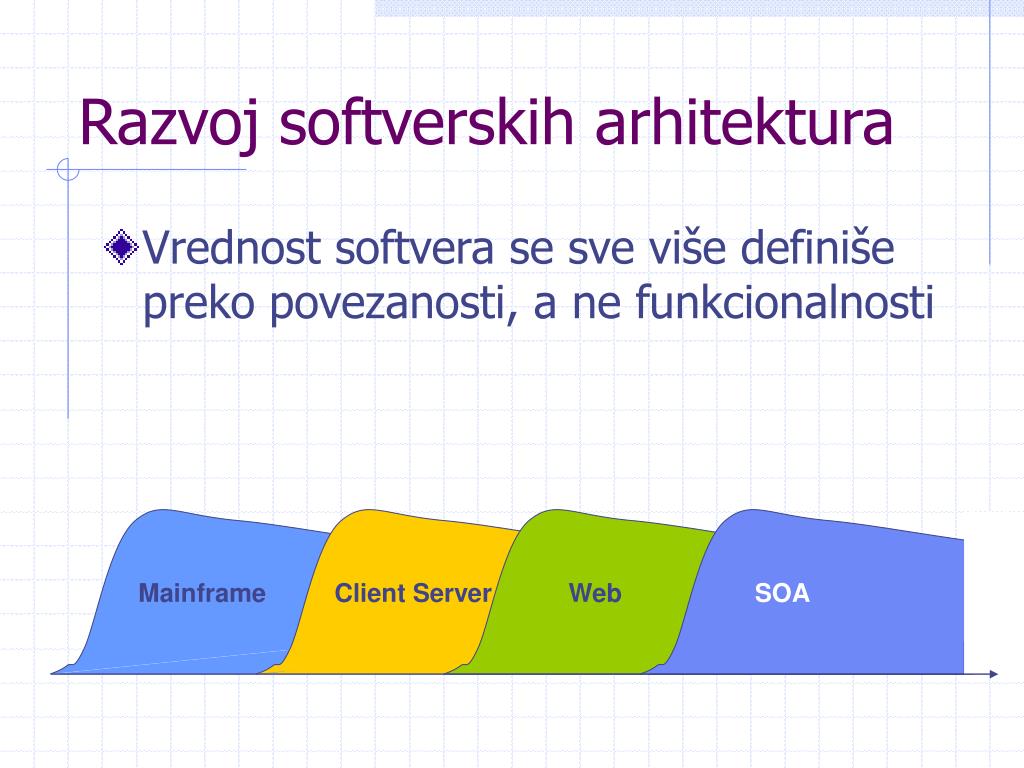 Razvoj softverskih arhitektura

Vrednost softvera se sve više definiše preko povezanosti, a ne funkcionalnosti

Mainframe
Client Server
Web
SOA